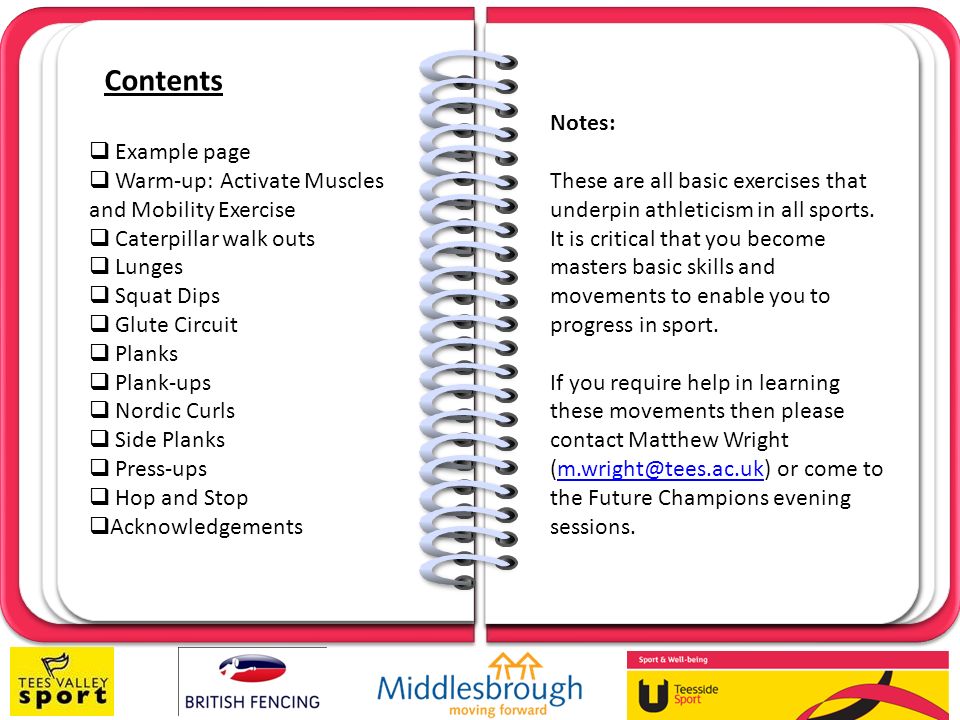 Contents

❑ Example page
❑ Warm-up: Activate Muscles and Mobility Exercise
❑ Caterpillar walk outs
❑ Lunges
❑ Squat Dips
❑ Glute Circuit
❑ Planks
❑ Plank-ups
❑ Nordic Curls
❑ Side Planks
❑ Press-ups
❑ Hop and Stop
❑Acknowledgements

Notes:

These are all basic exercises that underpin athleticism in all sports. It is critical that you become masters basic skills and movements to enable you to progress in sport.

If you require help in learning these movements then please contact Matthew Wright (m.wright@tees.ac.uk) or come to the Future Champions evening sessions.

TEES VALLEY sport

BRITISH FENCING

Middlesbrough moving forward

Sport & Well-being

Teesside Sport